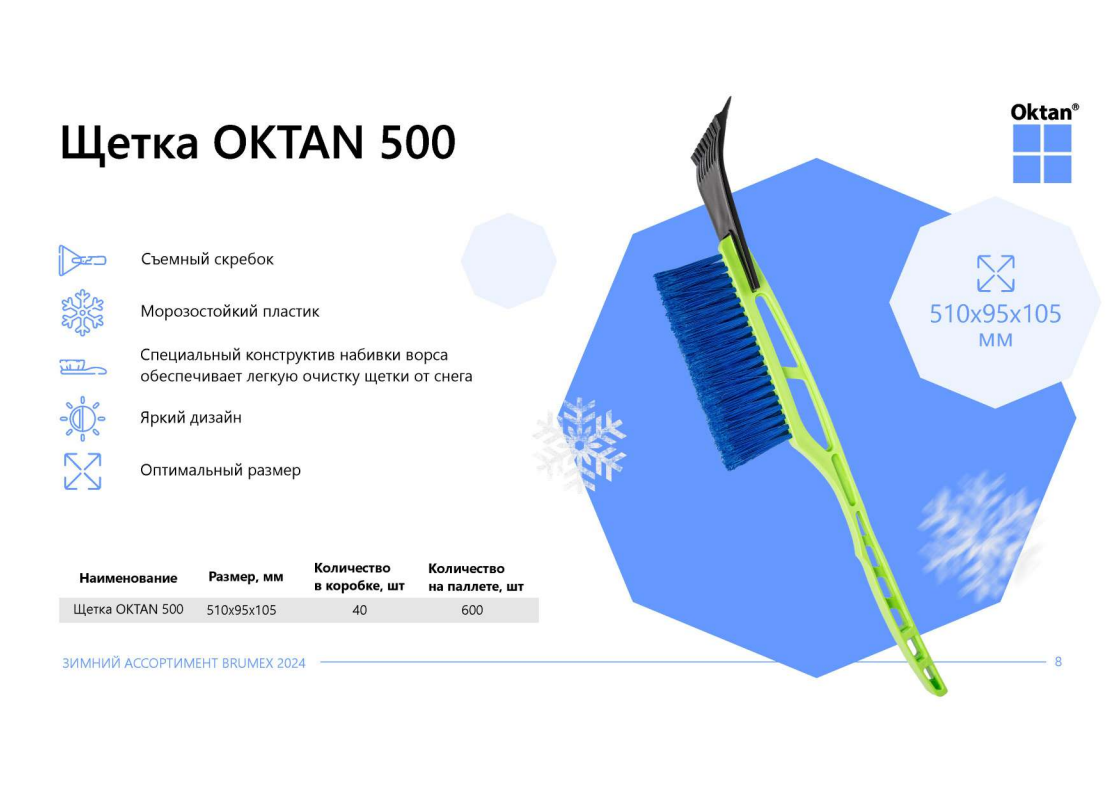 Щетка OKTAN 500

Oktan®

Съемный скребок

Морозостойкий пластик

Специальный конструктив набивки ворса обеспечивает легкую очистку щетки от снега

Яркий дизайн

Оптимальный размер

510x95x105 мм

| Наименование | Размер, мм | Количество в коробке, шт | Количество на паллете, шт |
|---|---|---|---|
| Щетка OKTAN 500 | 510x95x105 | 40 | 600 |

ЗИМНИЙ АССОРТИМЕНТ BRUMEX 2024

8